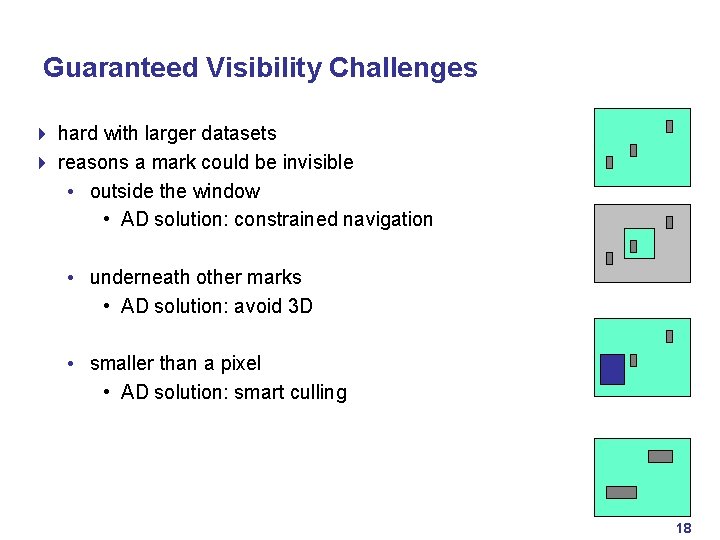 Guaranteed Visibility Challenges

hard with larger datasets
reasons a mark could be invisible
• outside the window
  • AD solution: constrained navigation

• underneath other marks
  • AD solution: avoid 3D

• smaller than a pixel
  • AD solution: smart culling

18